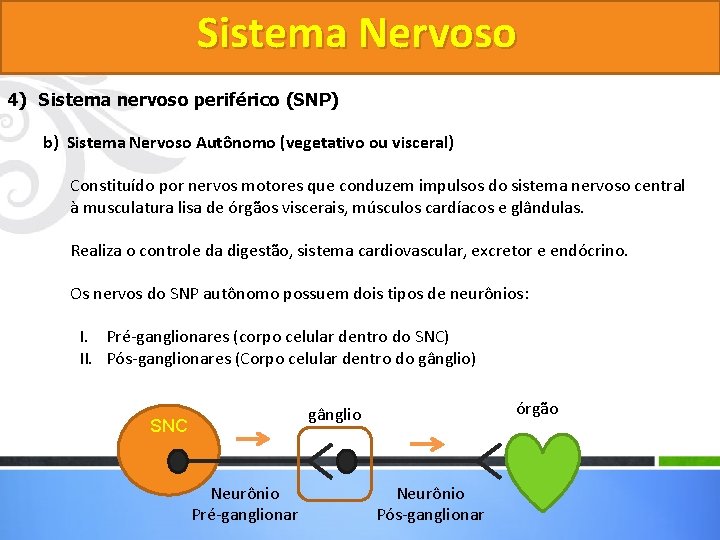 Sistema Nervoso

4) Sistema nervoso periférico (SNP)

b) Sistema Nervoso Autônomo (vegetativo ou visceral)

Constituído por nervos motores que conduzem impulsos do sistema nervoso central à musculatura lisa de órgãos viscerais, músculos cardíacos e glândulas.

Realiza o controle da digestão, sistema cardiovascular, excretor e endócrino.

Os nervos do SNP autônomo possuem dois tipos de neurônios:

I. Pré-ganglionares (corpo celular dentro do SNC)
II. Pós-ganglionares (Corpo celular dentro do gânglio)

SNC

gânglio

órgão

Neurônio
Pré-ganglionar

Neurônio
Pós-ganglionar